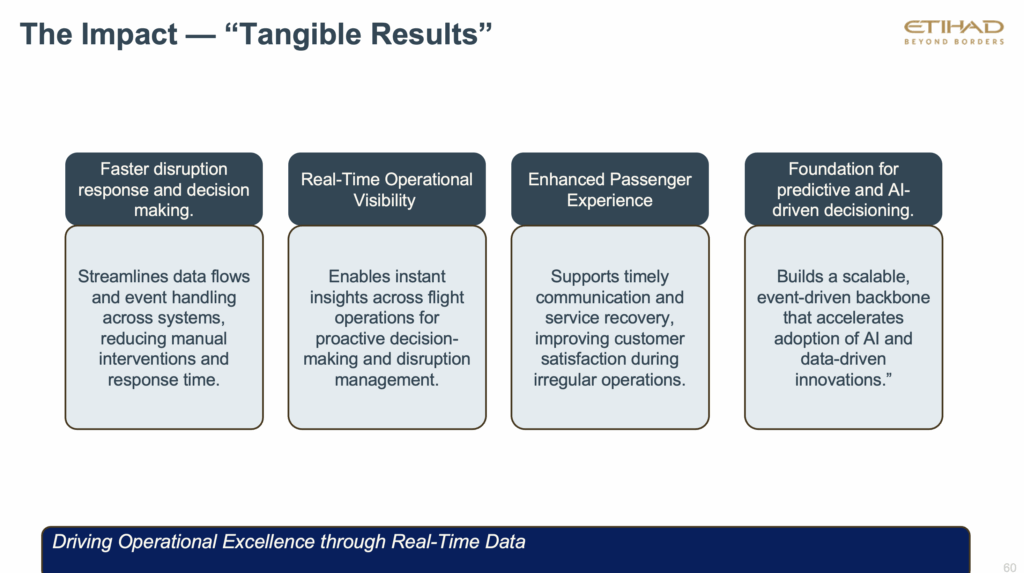 The Impact — “Tangible Results”

ETIHAD
BEYOND BORDERS

Faster disruption response and decision making.

Streamlines data flows and event handling across systems, reducing manual interventions and response time.

Real-Time Operational Visibility

Enables instant insights across flight operations for proactive decision-making and disruption management.

Enhanced Passenger Experience

Supports timely communication and service recovery, improving customer satisfaction during irregular operations.

Foundation for predictive and AI-driven decisioning.

Builds a scalable, event-driven backbone that accelerates adoption of AI and data-driven innovations.”

Driving Operational Excellence through Real-Time Data

60